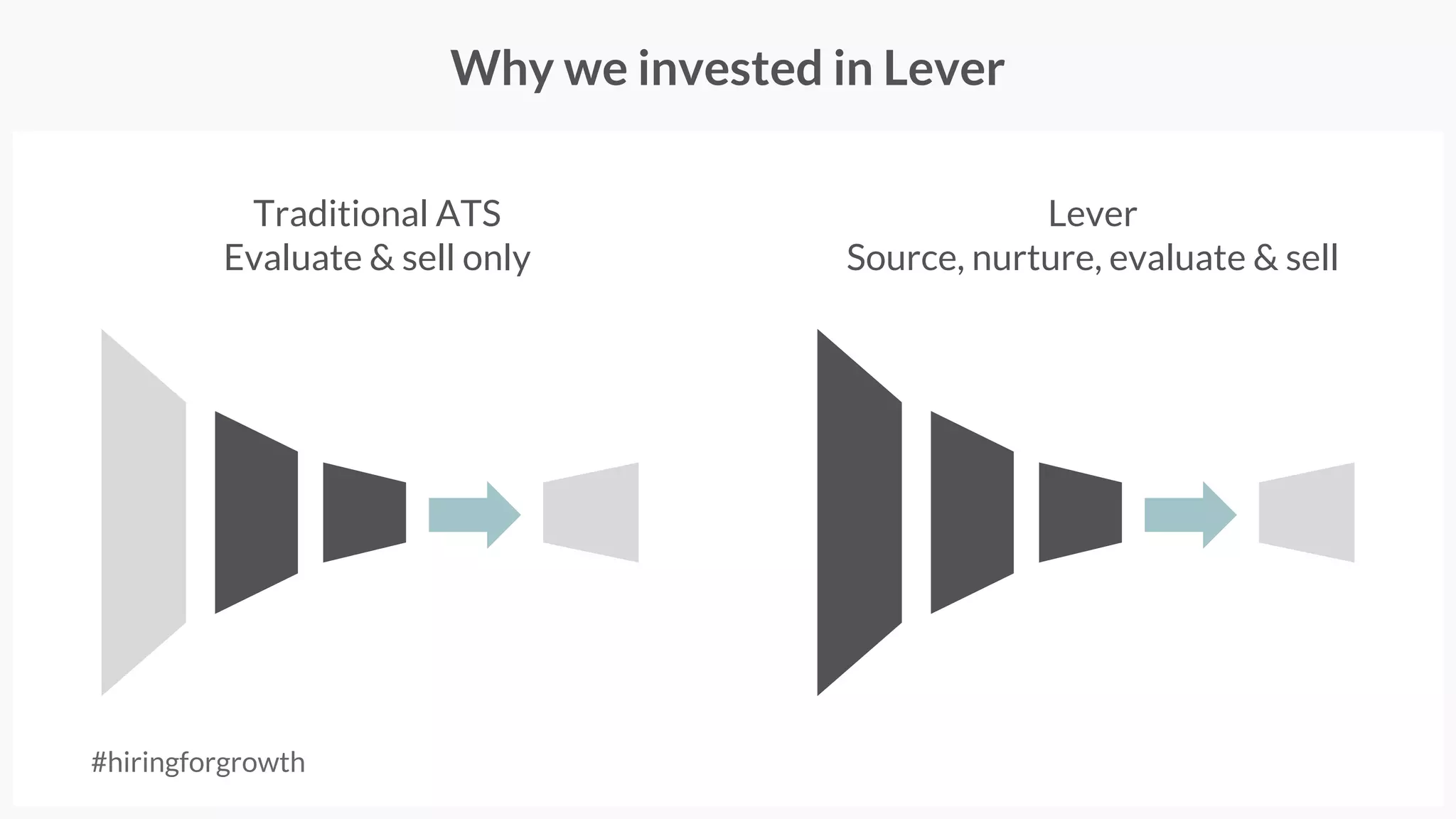 Why we invested in Lever

Traditional ATS
Evaluate & sell only

Lever
Source, nurture, evaluate & sell

#hiringforgrowth